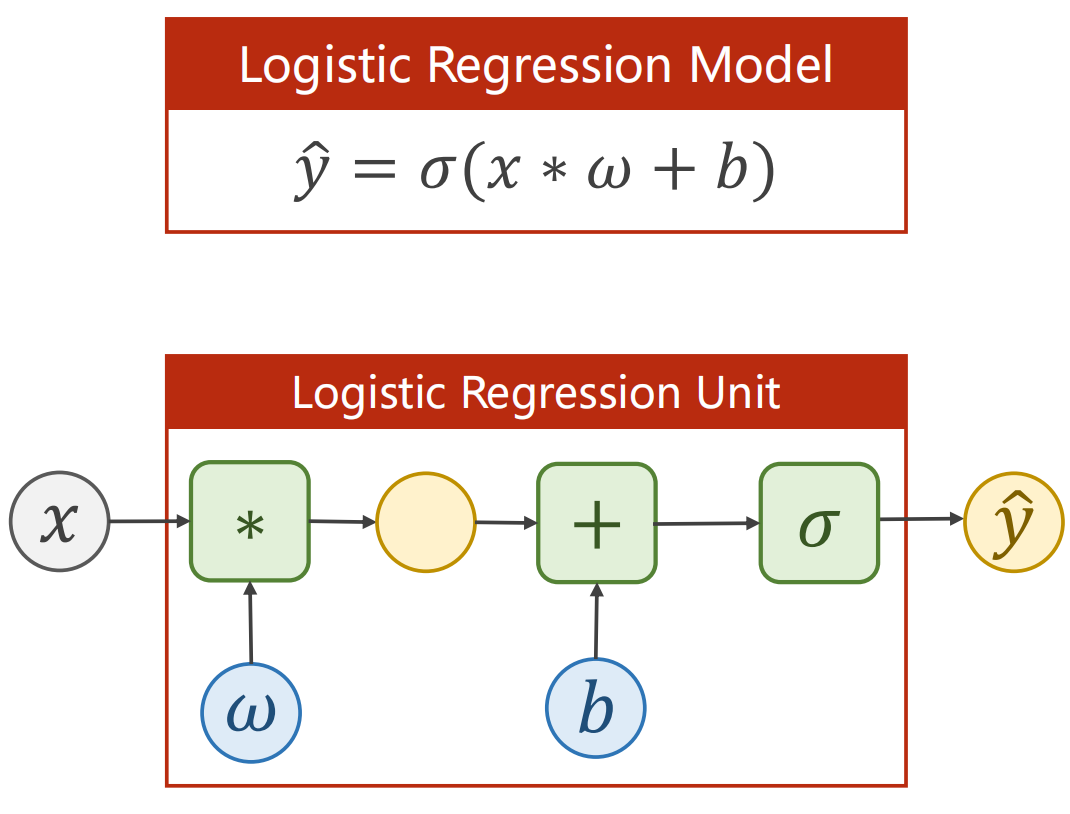 Logistic Regression Model

$\hat{y} = \sigma(x * \omega + b)$

Logistic Regression Unit

$x$

$*$

$+$

$\sigma$

$\hat{y}$

$\omega$

$b$